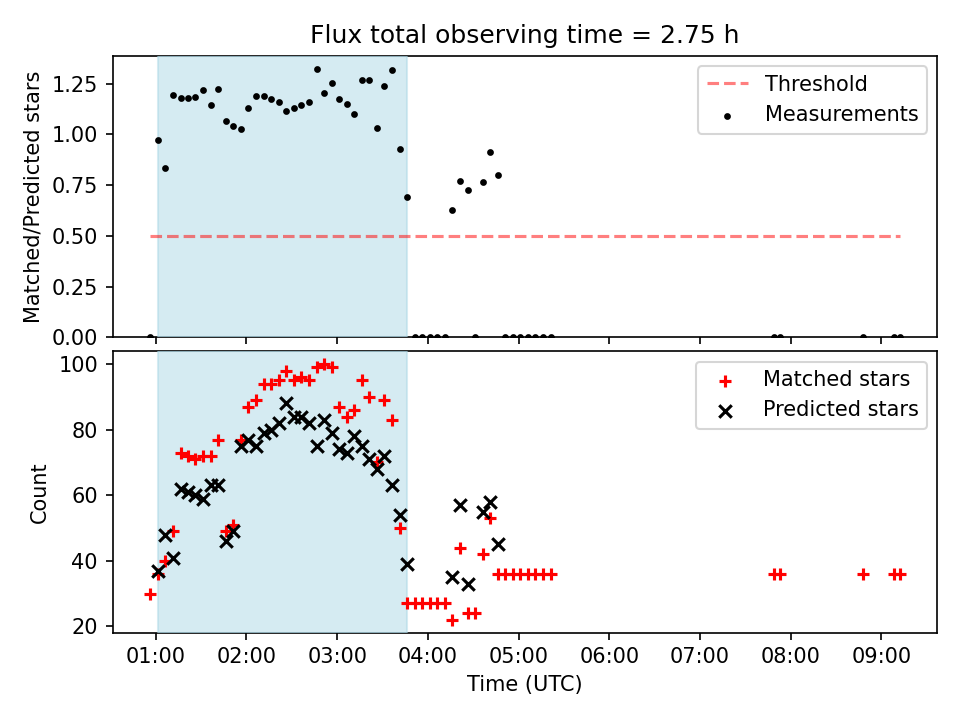 Flux total observing time = 2.75 h

Matched/Predicted stars

1.25
1.00
0.75
0.50
0.25
0.00

Threshold
Measurements

Count

100
80
60
40
20

Matched stars
Predicted stars

01:00 02:00 03:00 04:00 05:00 06:00 07:00 08:00 09:00

Time (UTC)